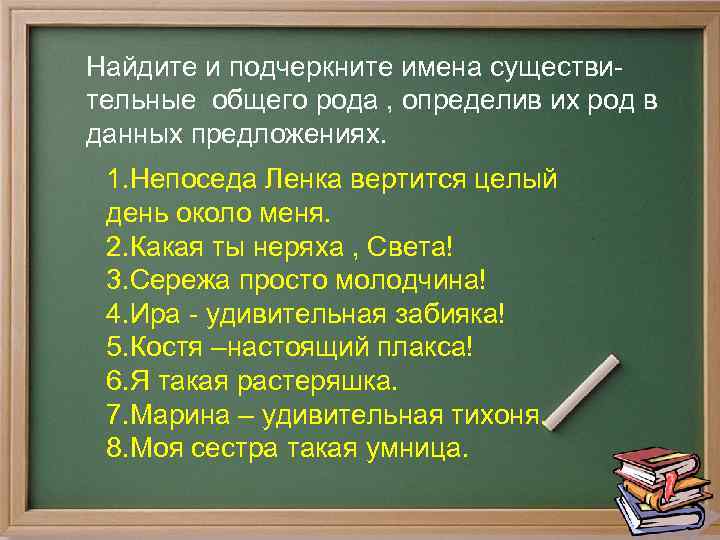 Найдите и подчеркните имена существительные общего рода , определив их род в данных предложениях.

1.Непоседа Ленка вертится целый день около меня.
2.Какая ты неряха , Света!
3.Сережа просто молодчина!
4.Ира - удивительная забияка!
5.Костя –настоящий плакса!
6.Я такая растеряшка.
7.Марина – удивительная тихоня.
8.Моя сестра такая умница.